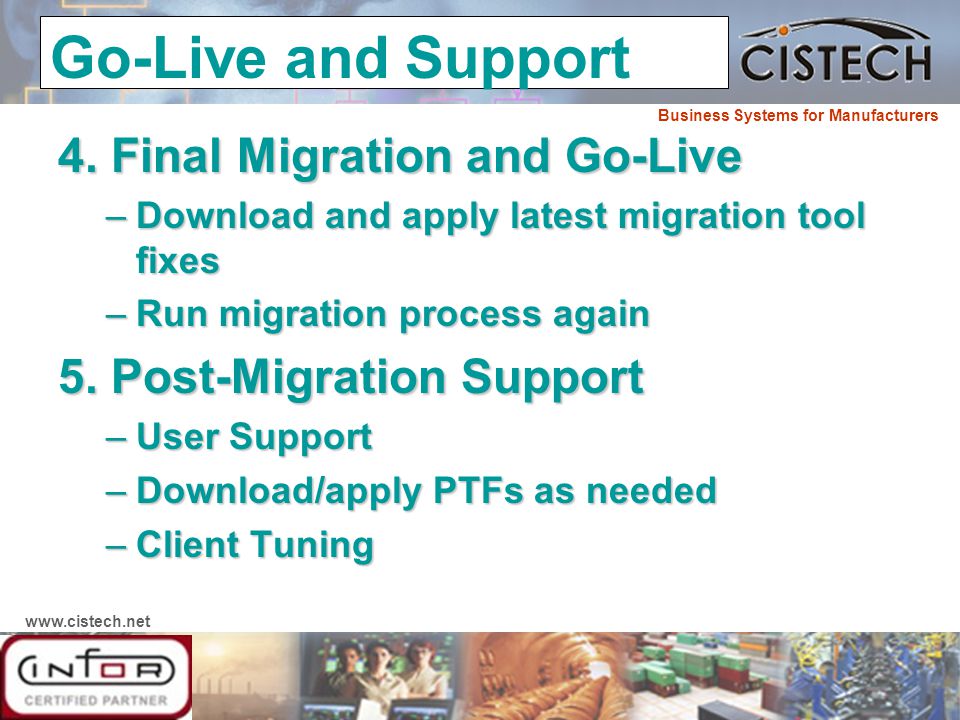 Go-Live and Support

CISTECH

Business Systems for Manufacturers

4. Final Migration and Go-Live

– Download and apply latest migration tool fixes

– Run migration process again

5. Post-Migration Support

– User Support

– Download/apply PTFs as needed

– Client Tuning

www.cistech.net

INFOR

CERTIFIED PARTNER